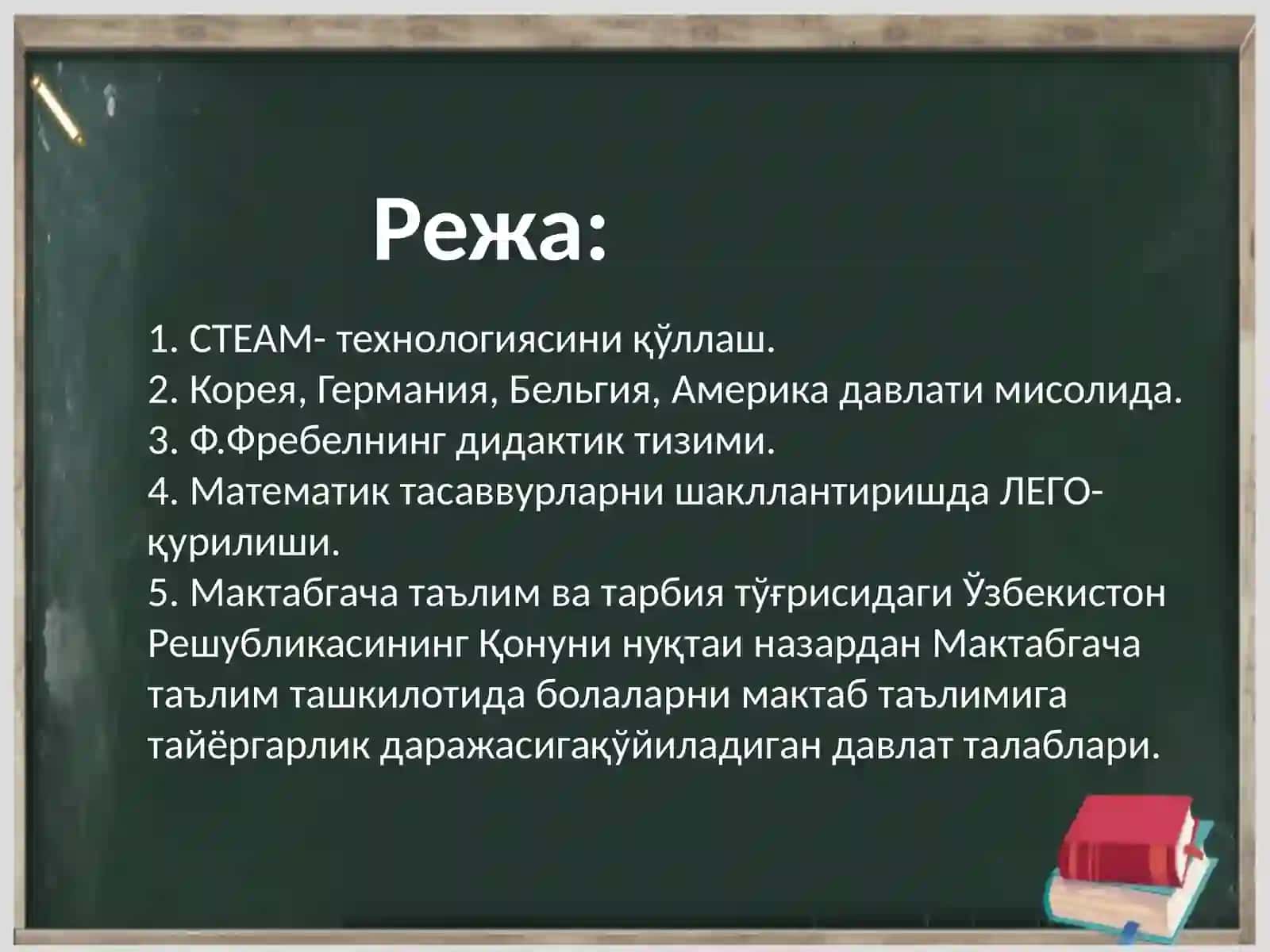 Режа:

1. СТЕАМ- технологиясини қўллаш.
2. Корея, Германия, Бельгия, Америка давлати мисолида.
3. Ф.Фребелнинг дидактик тизими.
4. Математик тасаввурларни шакллантиришда ЛЕГО-қурилиши.
5. Мактабгача таълим ва тарбия тўғрисидаги Ўзбекистон Решубликасининг Қонуни нуқтаи назардан Мактабгача таълим ташкилотида болаларни мактаб таълимига тайёргарлик даражасигақўйиладиган давлат талаблари.